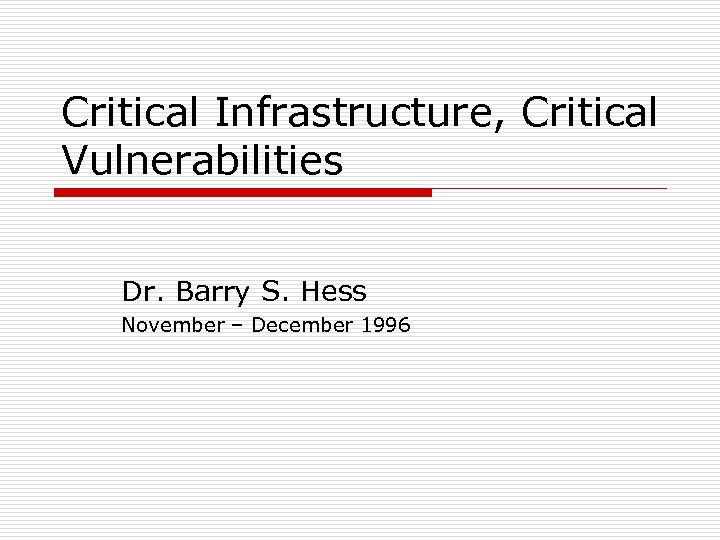 Critical Infrastructure, Critical Vulnerabilities

Dr. Barry S. Hess

November – December 1996